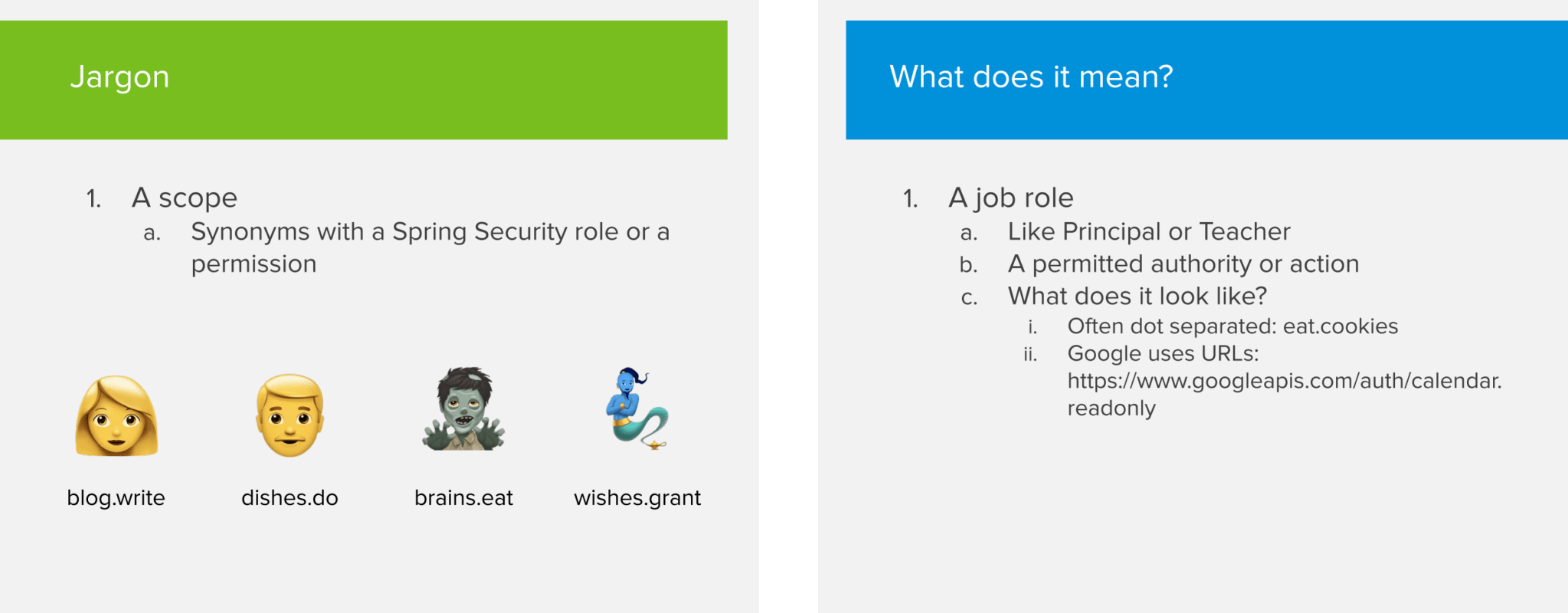 Jargon

1. A scope
a. Synonyms with a Spring Security role or a permission

blog.write

dishes.do

brains.eat

wishes.grant

What does it mean?

1. A job role
a. Like Principal or Teacher
b. A permitted authority or action
c. What does it look like?
i. Often dot separated: eat.cookies
ii. Google uses URLs: https://www.googleapis.com/auth/calendar.readonly